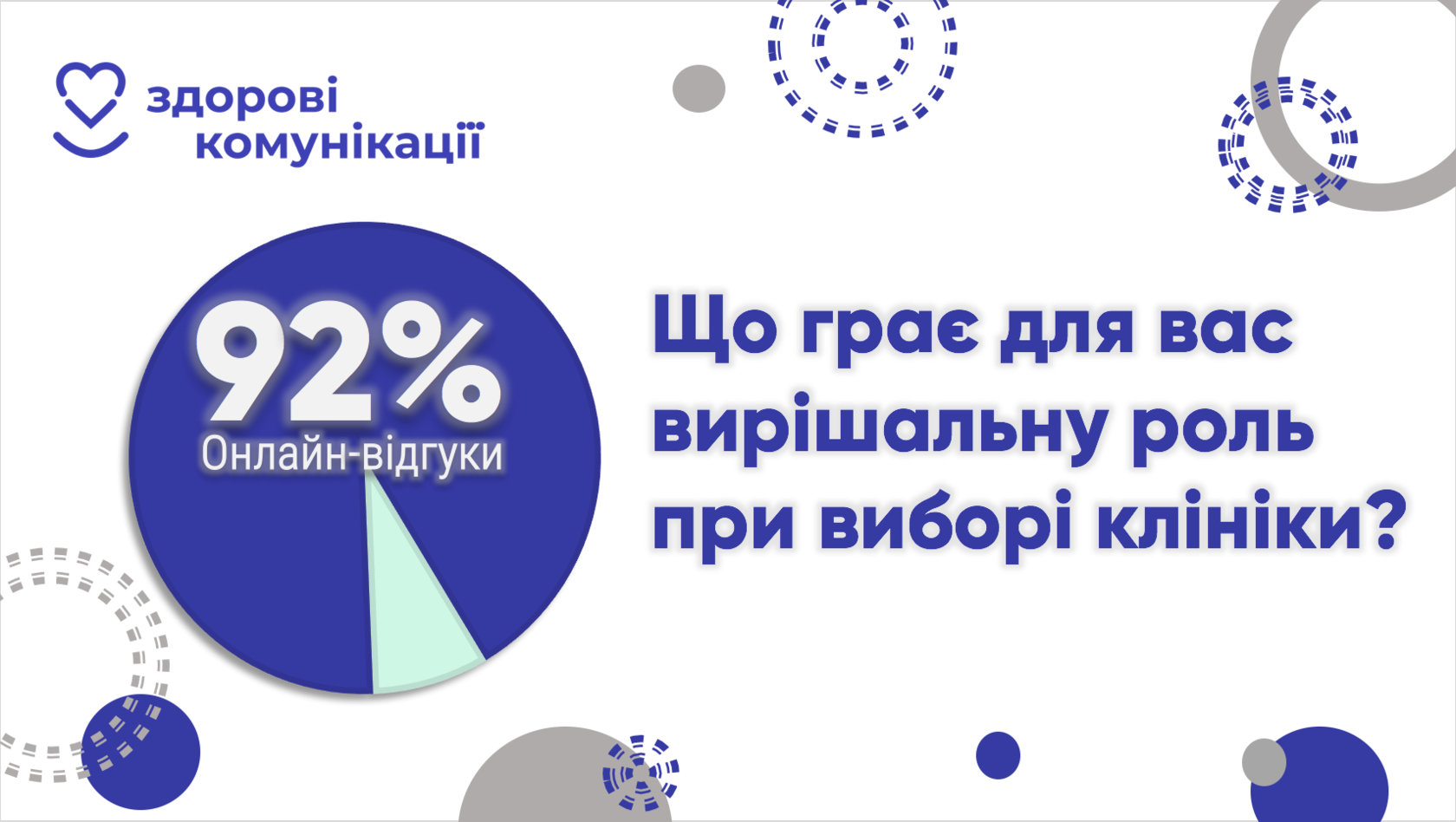 здорові комунікації

92%
Онлайн-відгуки

Що грає для вас вирішальну роль при виборі клініки?